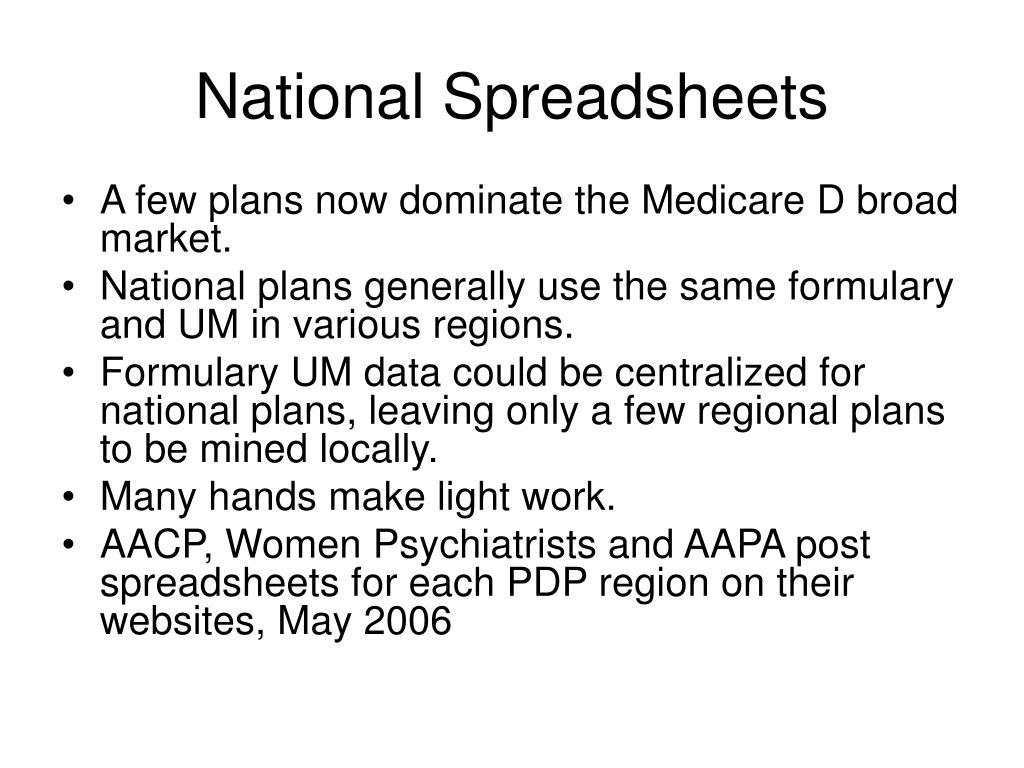 National Spreadsheets

• A few plans now dominate the Medicare D broad market.
• National plans generally use the same formulary and UM in various regions.
• Formulary UM data could be centralized for national plans, leaving only a few regional plans to be mined locally.
• Many hands make light work.
• AACP, Women Psychiatrists and AAPA post spreadsheets for each PDP region on their websites, May 2006